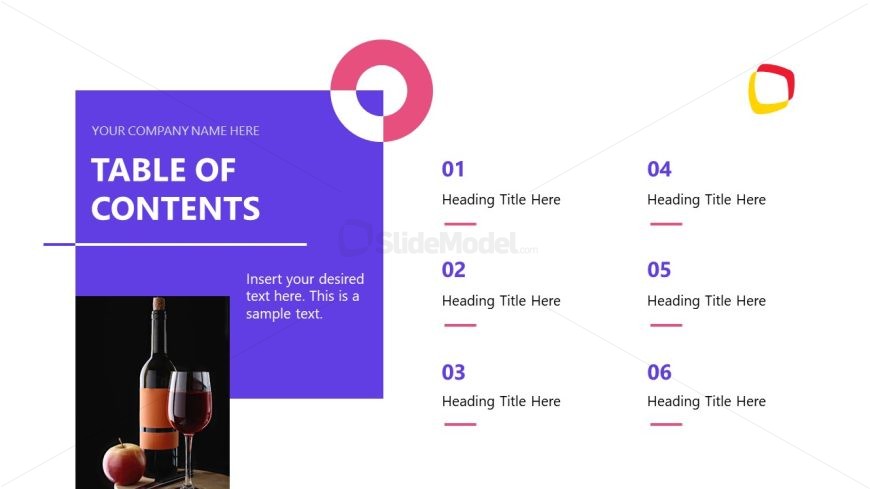 YOUR COMPANY NAME HERE

TABLE OF CONTENTS

Insert your desired text here. This is a sample text.

SlideModel.com

01
Heading Title Here

02
Heading Title Here

03
Heading Title Here

04
Heading Title Here

05
Heading Title Here

06
Heading Title Here